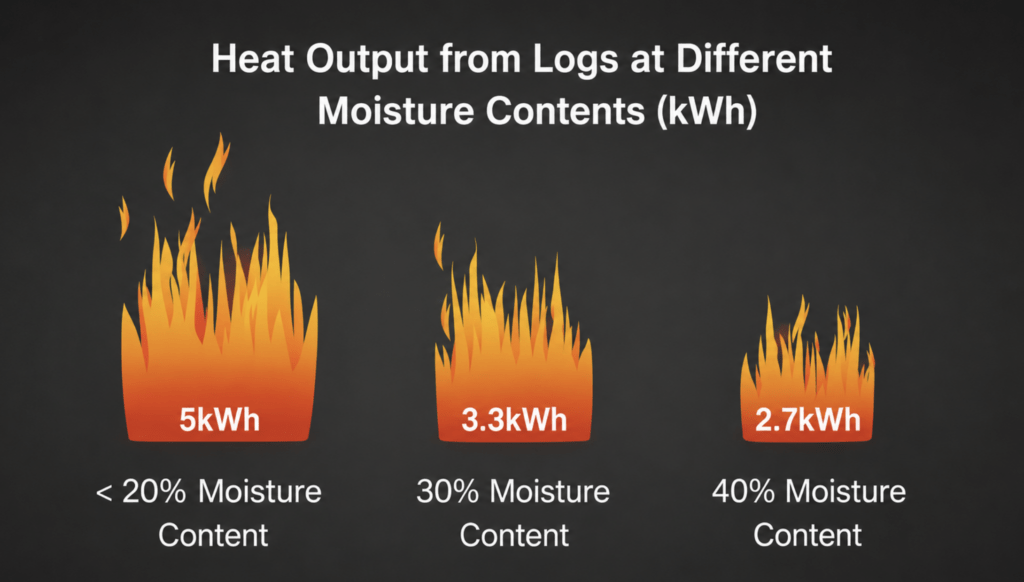 Heat Output from Logs at Different Moisture Contents (kWh)

5kWh

< 20% Moisture Content

3.3kWh

30% Moisture Content

2.7kWh

40% Moisture Content